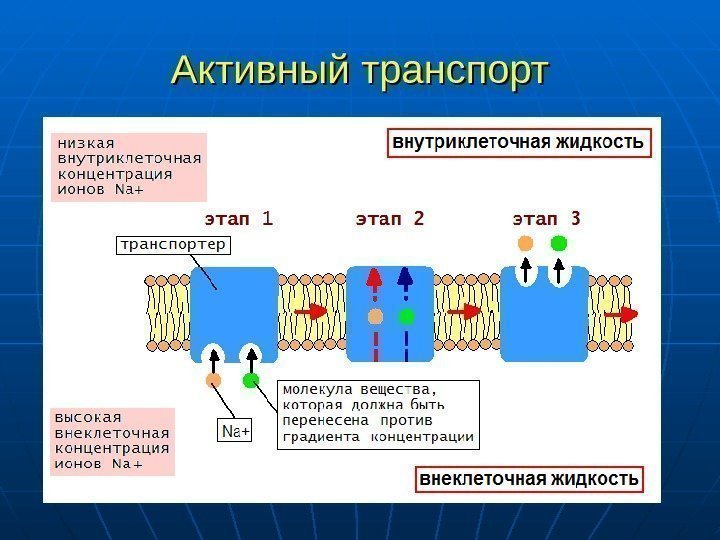 Активный транспорт

низкая внутриклеточная концентрация ионов Na+

внутриклеточная жидкость

этап 1

этап 2

этап 3

транспортер

молекула вещества, которая должна быть перенесена против градиента концентрации

Na+

высокая внеклеточная концентрация ионов Na+

внеклеточная жидкость